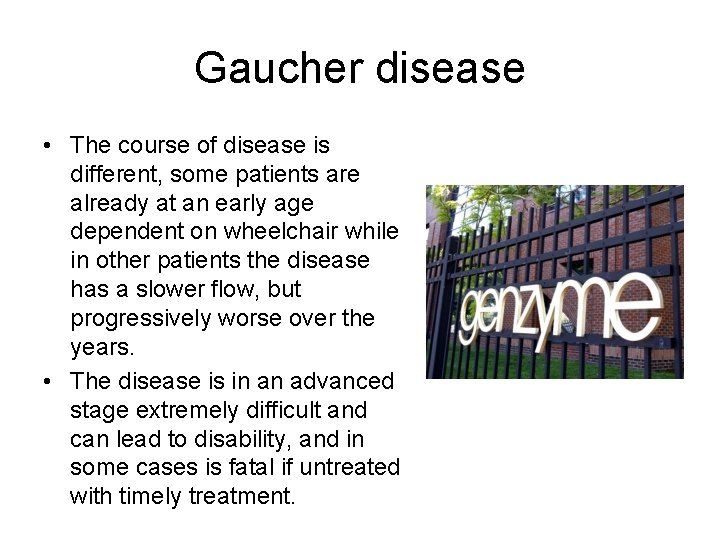 Gaucher disease

• The course of disease is different, some patients are already at an early age dependent on wheelchair while in other patients the disease has a slower flow, but progressively worse over the years.
• The disease is in an advanced stage extremely difficult and can lead to disability, and in some cases is fatal if untreated with timely treatment.

genzyme